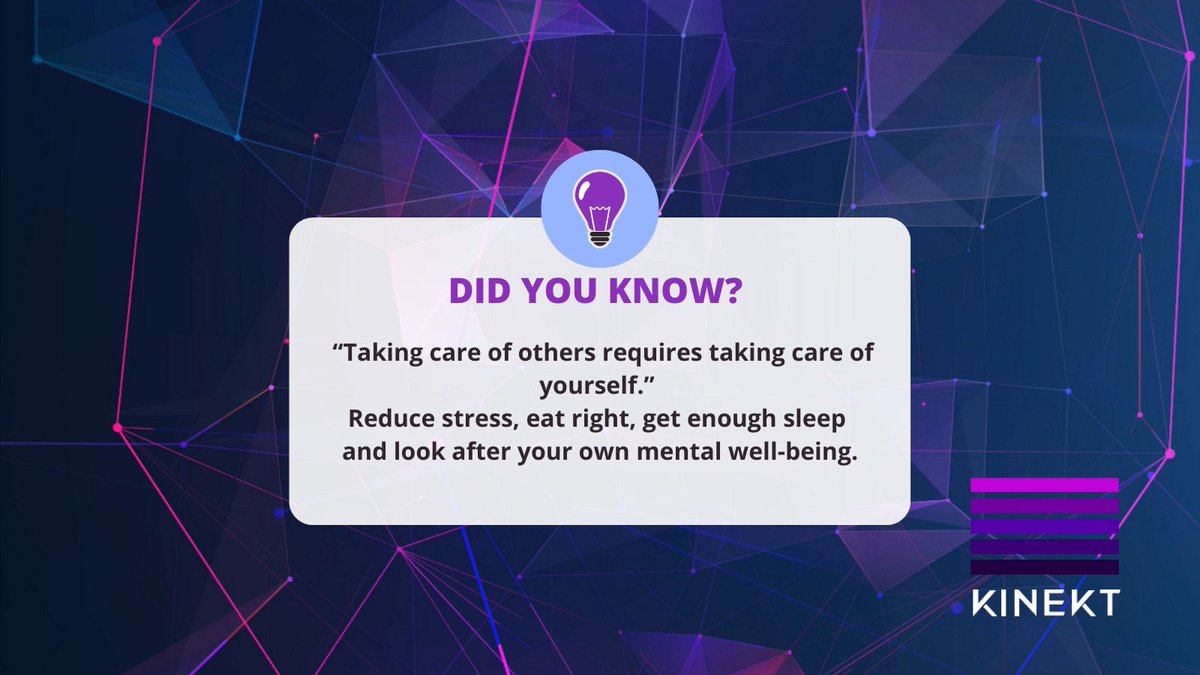 DID YOU KNOW?

“Taking care of others requires taking care of yourself.”
Reduce stress, eat right, get enough sleep and look after your own mental well-being.

KINEKT